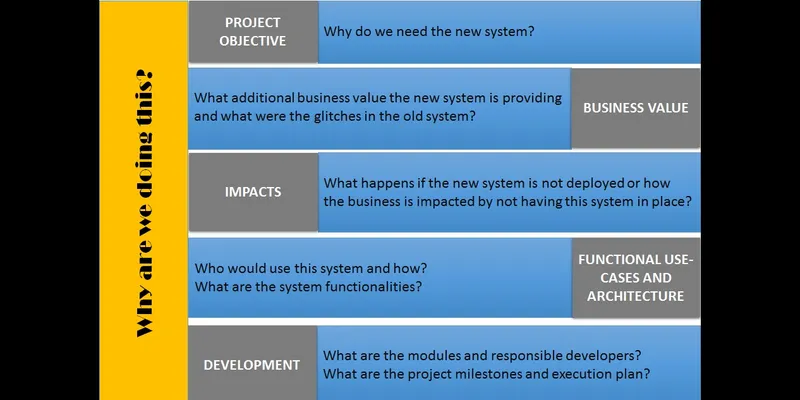 Why are we doing this?

PROJECT OBJECTIVE

Why do we need the new system?

What additional business value the new system is providing and what were the glitches in the old system?

BUSINESS VALUE

IMPACTS

What happens if the new system is not deployed or how the business is impacted by not having this system in place?

Who would use this system and how?
What are the system functionalities?

FUNCTIONAL USE-CASES AND ARCHITECTURE

DEVELOPMENT

What are the modules and responsible developers?
What are the project milestones and execution plan?